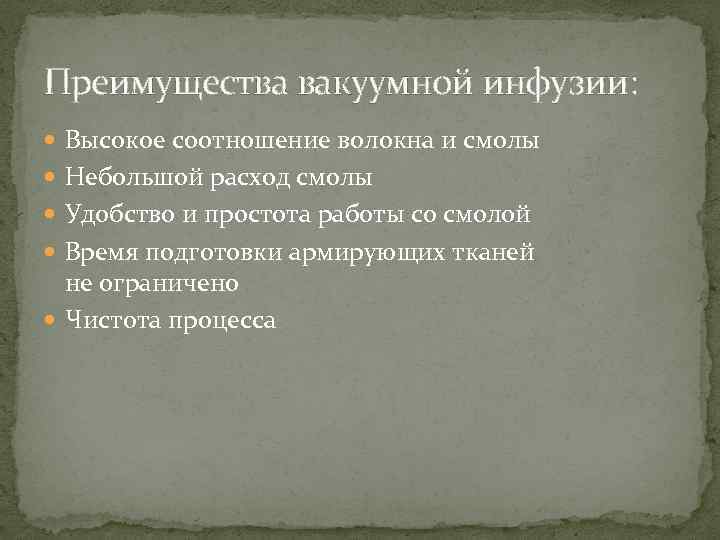 Преимущества вакуумной инфузии:

- Высокое соотношение волокна и смолы
- Небольшой расход смолы
- Удобство и простота работы со смолой
- Время подготовки армирующих тканей не ограничено
- Чистота процесса